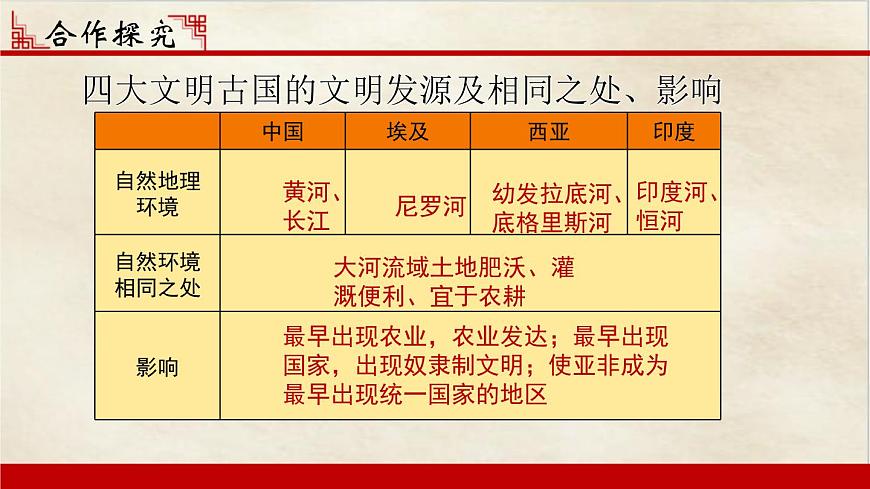 合作探究

四大文明古国的文明发源及相同之处、影响

| | 中国 | 埃及 | 西亚 | 印度 |
|---|---|---|---|---|
| 自然地理环境 | 黄河、长江 | 尼罗河 | 幼发拉底河、底格里斯河 | 印度河、恒河 |
| 自然环境相同之处 | 大河流域土地肥沃、灌溉便利、宜于农耕 | | | |
| 影响 | 最早出现农业，农业发达；最早出现国家，出现奴隶制文明；使亚非成为最早出现统一国家的地区 | | | |